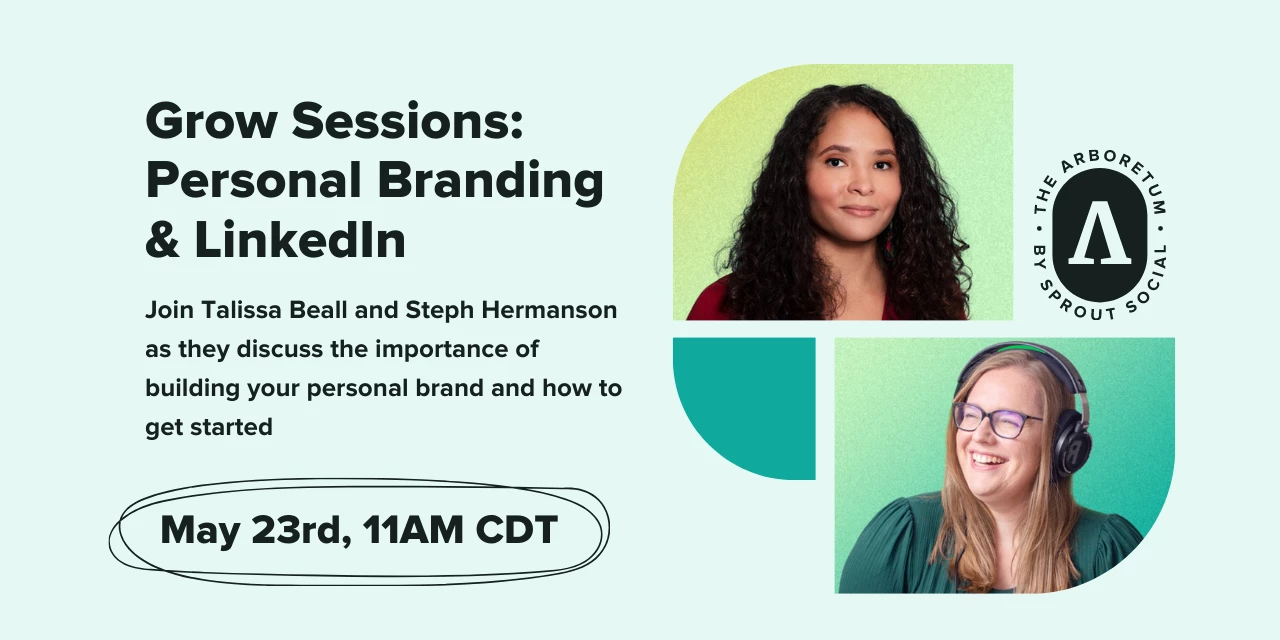 Grow Sessions: Personal Branding & LinkedIn

Join Talissa Beall and Steph Hermanson as they discuss the importance of building your personal brand and how to get started

May 23rd, 11AM CDT

THE ARBORETUM · BY SPROUT SOCIAL ·

A